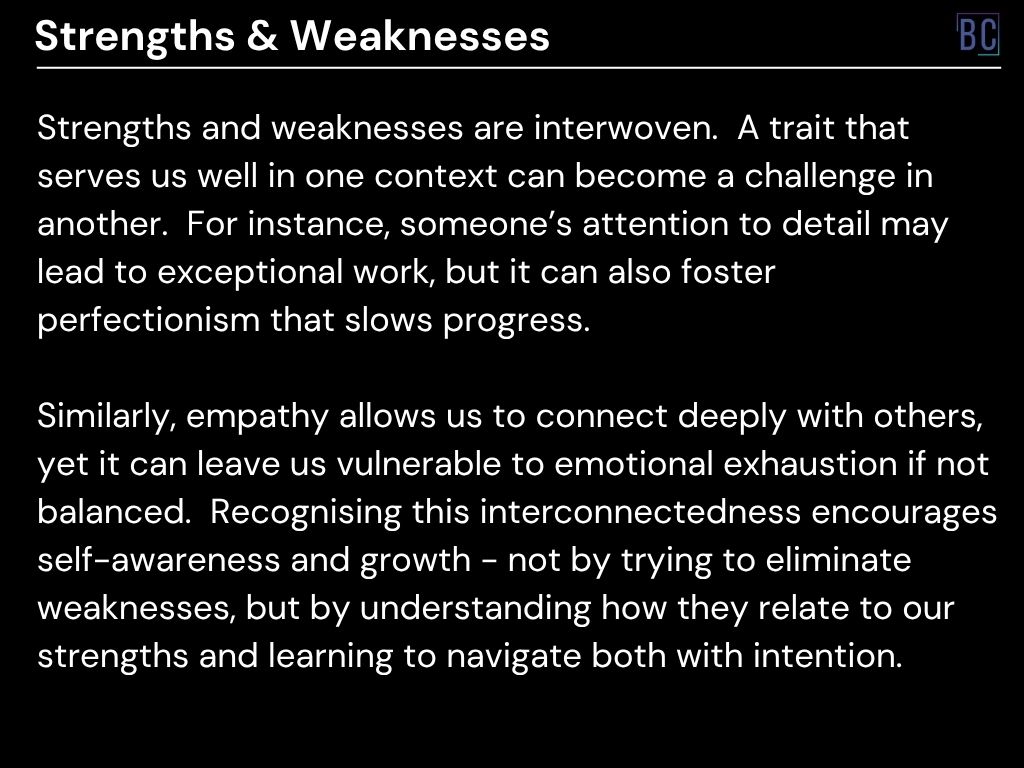 Strengths & Weaknesses

BC

Strengths and weaknesses are interwoven. A trait that serves us well in one context can become a challenge in another. For instance, someone's attention to detail may lead to exceptional work, but it can also foster perfectionism that slows progress.

Similarly, empathy allows us to connect deeply with others, yet it can leave us vulnerable to emotional exhaustion if not balanced. Recognising this interconnectedness encourages self-awareness and growth - not by trying to eliminate weaknesses, but by understanding how they relate to our strengths and learning to navigate both with intention.